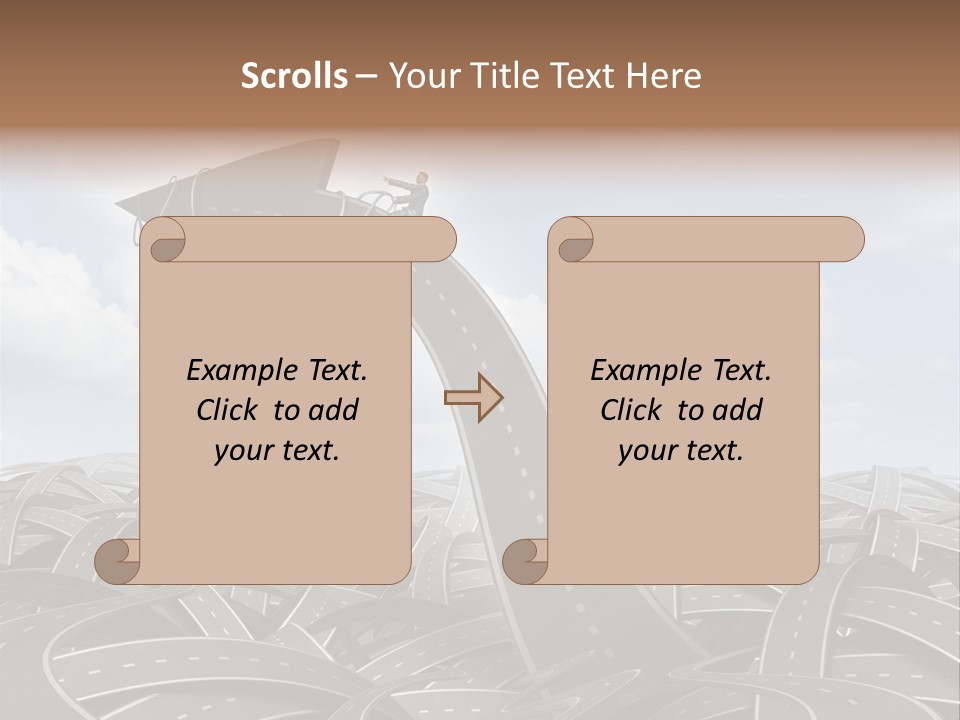 Scrolls – Your Title Text Here

Example Text. Click to add your text.

Example Text. Click to add your text.